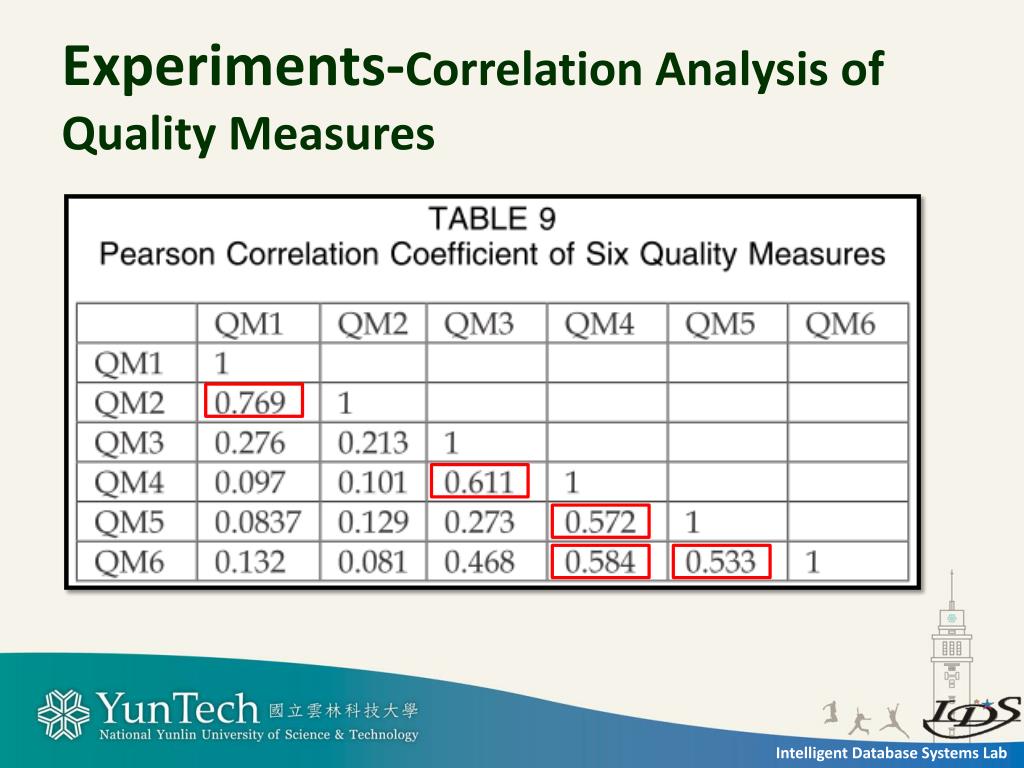 Experiments-Correlation Analysis of Quality Measures

TABLE 9
Pearson Correlation Coefficient of Six Quality Measures

| | QM1 | QM2 | QM3 | QM4 | QM5 | QM6 |
|---|---|---|---|---|---|---|
| QM1 | 1 | | | | | |
| QM2 | 0.769 | 1 | | | | |
| QM3 | 0.276 | 0.213 | 1 | | | |
| QM4 | 0.097 | 0.101 | 0.611 | 1 | | |
| QM5 | 0.0837 | 0.129 | 0.273 | 0.572 | 1 | |
| QM6 | 0.132 | 0.081 | 0.468 | 0.584 | 0.533 | 1 |

YunTech 國立雲林科技大學
National Yunlin University of Science & Technology

IDS

Intelligent Database Systems Lab